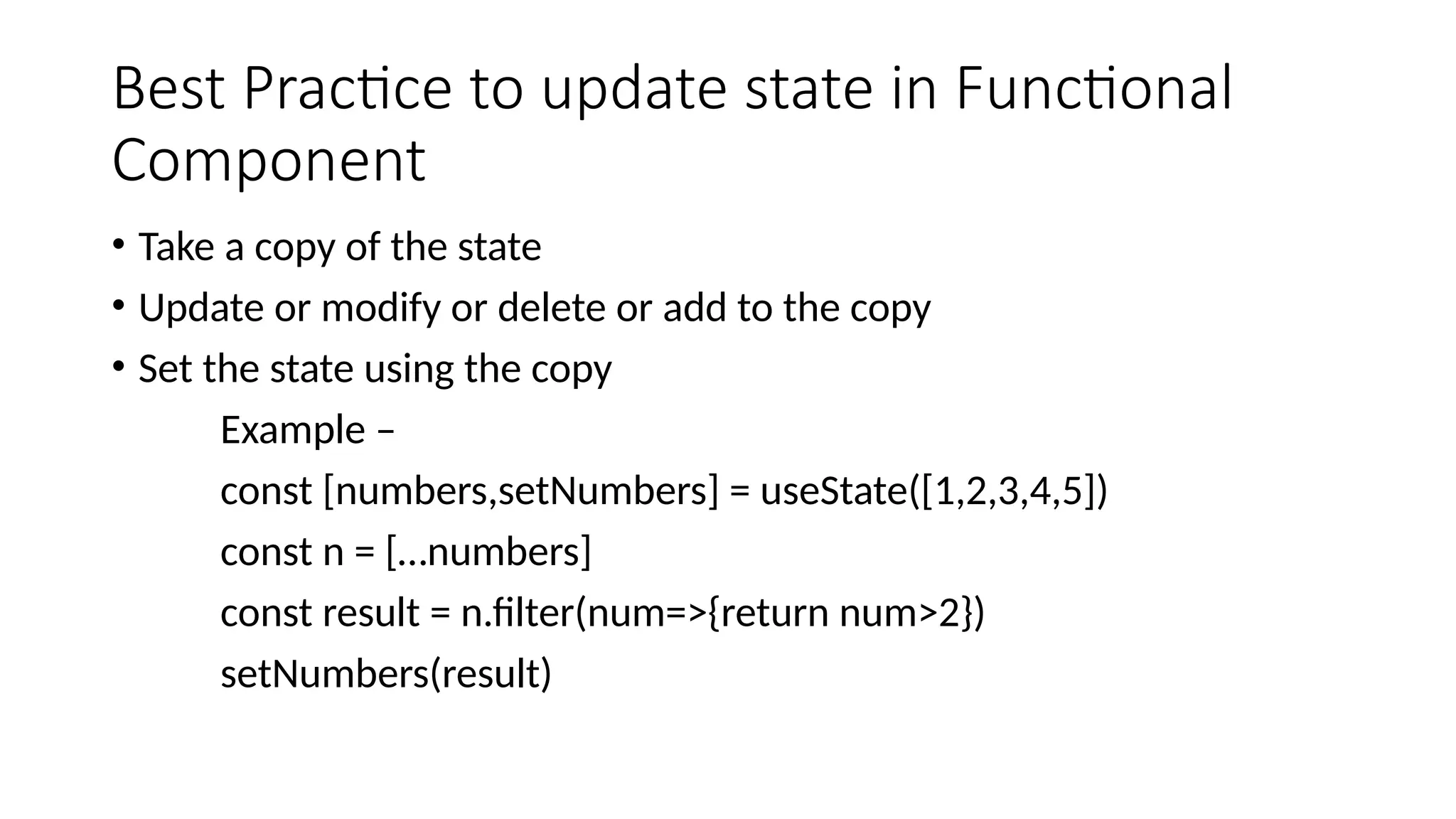 Best Practice to update state in Functional Component

• Take a copy of the state
• Update or modify or delete or add to the copy
• Set the state using the copy

Example –

const [numbers,setNumbers] = useState([1,2,3,4,5])

const n = […numbers]

const result = n.filter(num=>{return num>2})

setNumbers(result)